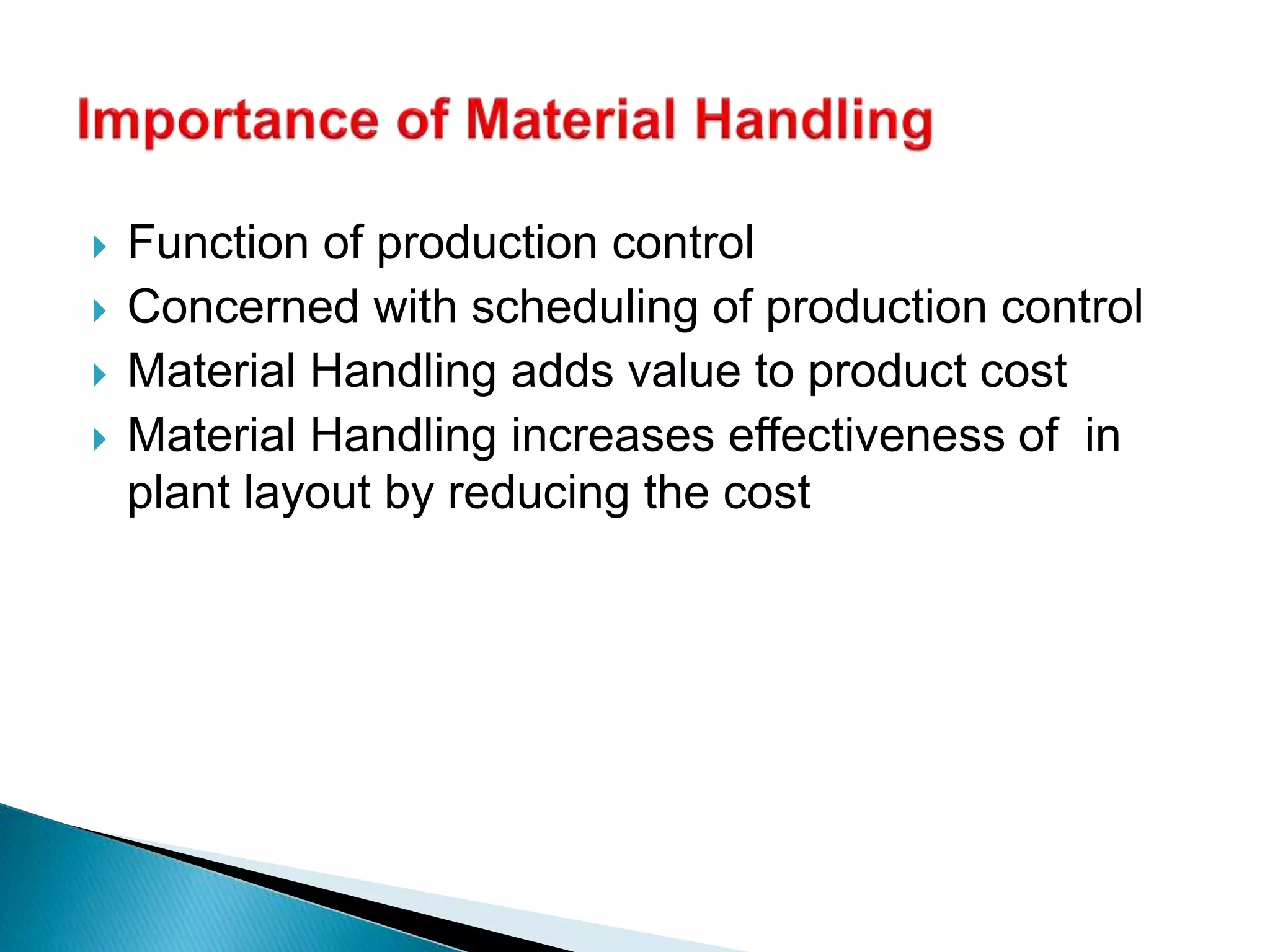 Importance of Material Handling

Function of production control
Concerned with scheduling of production control
Material Handling adds value to product cost
Material Handling increases effectiveness of in plant layout by reducing the cost